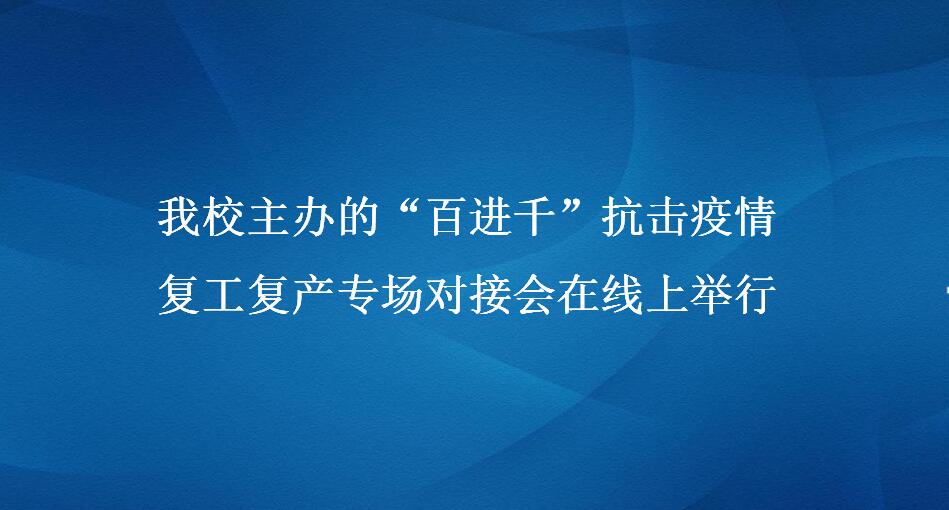 我校主办的“百进千”抗击疫情复工复产专场对接会在线上举行